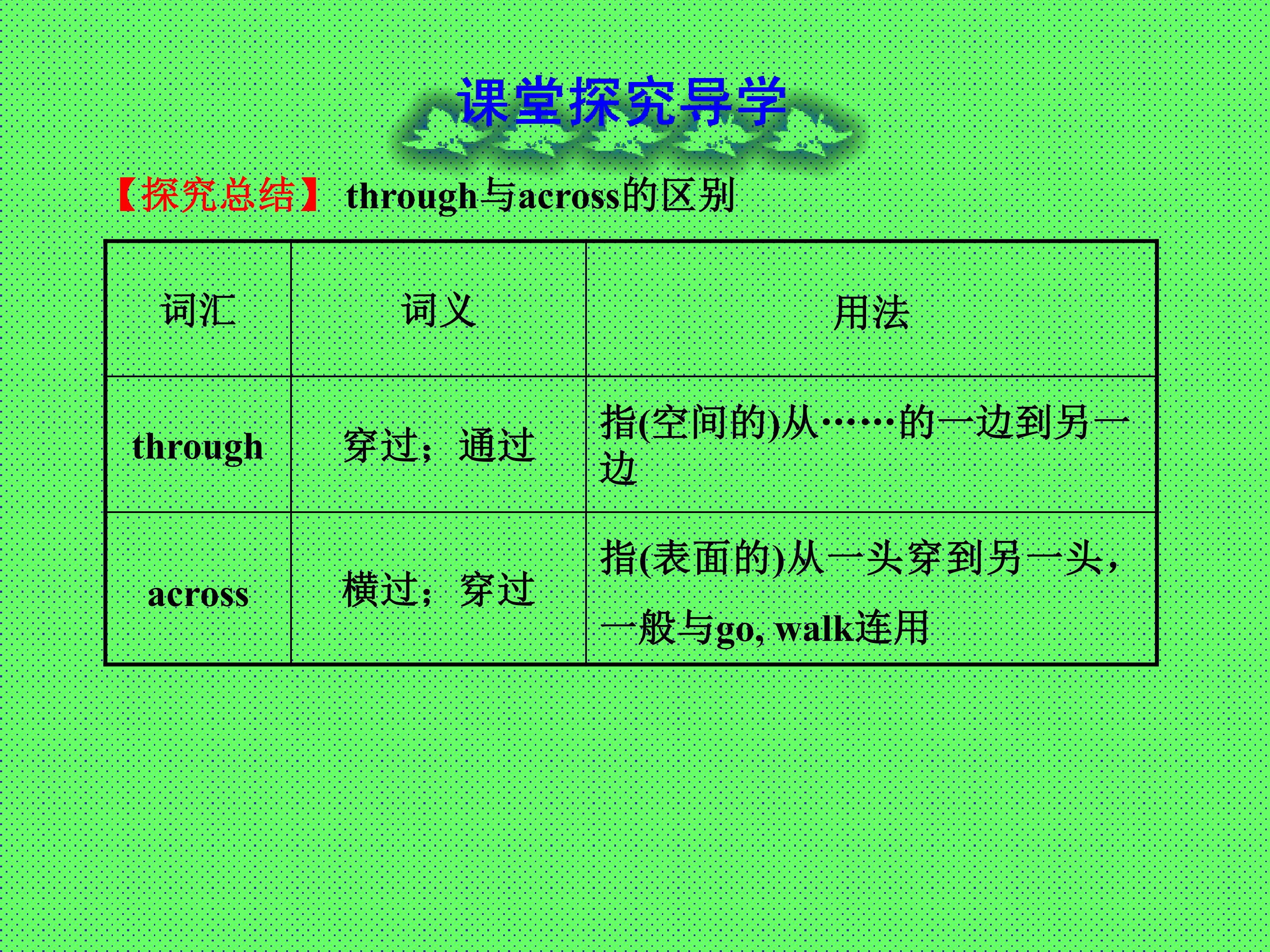 课堂探究导学

【探究总结】 through与across的区别

| 词汇 | 词义 | 用法 |
|---|---|---|
| through | 穿过；通过 | 指(空间的)从……的一边到另一边 |
| across | 横过；穿过 | 指(表面的)从一头穿到另一头，一般与go, walk连用 |